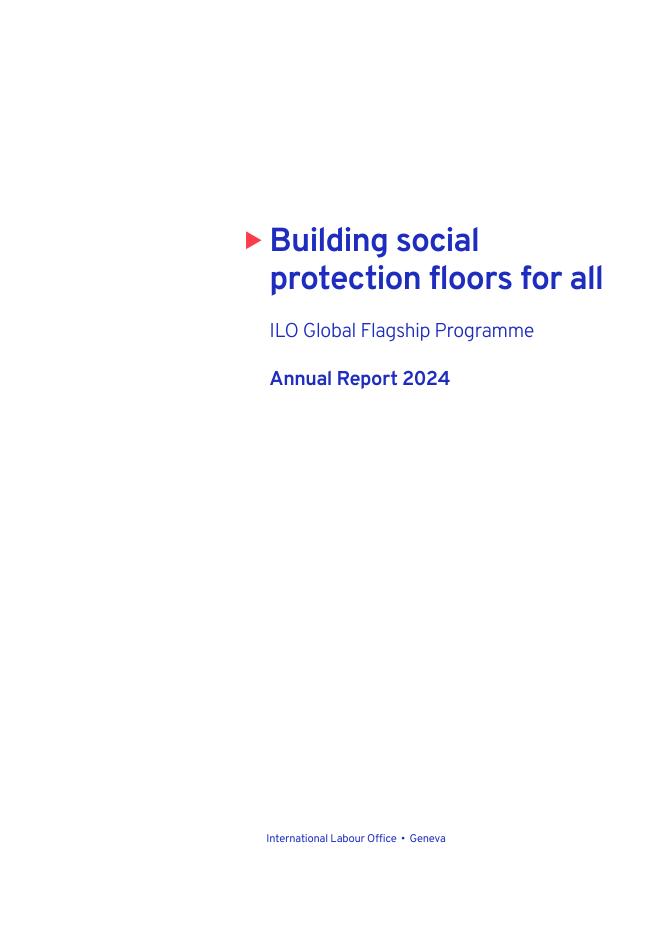 Building social protection floors for all

ILO Global Flagship Programme

Annual Report 2024

International Labour Office • Geneva